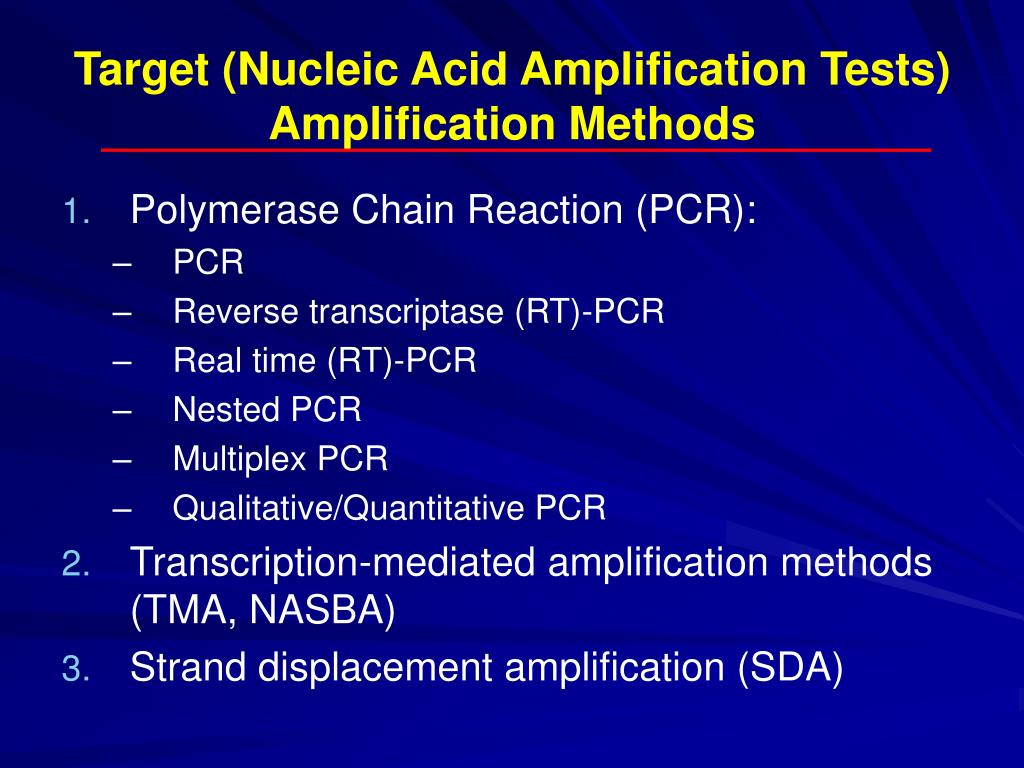 Target (Nucleic Acid Amplification Tests) Amplification Methods

1. Polymerase Chain Reaction (PCR):
– PCR
– Reverse transcriptase (RT)-PCR
– Real time (RT)-PCR
– Nested PCR
– Multiplex PCR
– Qualitative/Quantitative PCR
2. Transcription-mediated amplification methods (TMA, NASBA)
3. Strand displacement amplification (SDA)